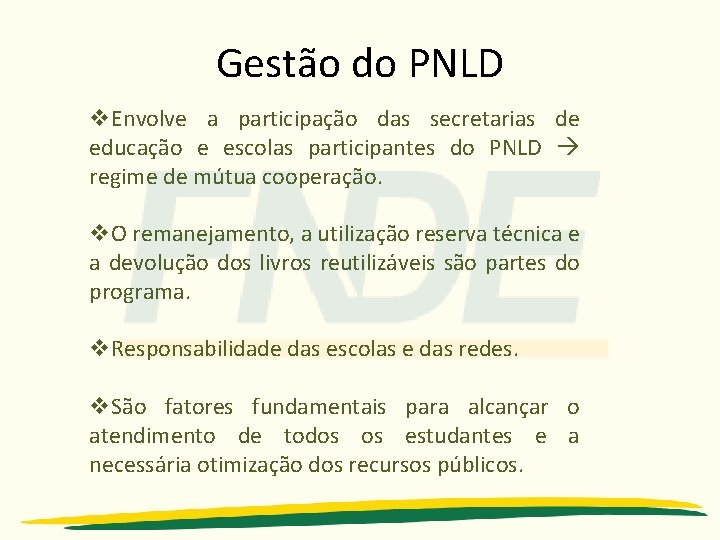 Gestão do PNLD

❖Envolve a participação das secretarias de educação e escolas participantes do PNLD → regime de mútua cooperação.

❖O remanejamento, a utilização reserva técnica e a devolução dos livros reutilizáveis são partes do programa.

❖Responsabilidade das escolas e das redes.

❖São fatores fundamentais para alcançar o atendimento de todos os estudantes e a necessária otimização dos recursos públicos.

FNDE